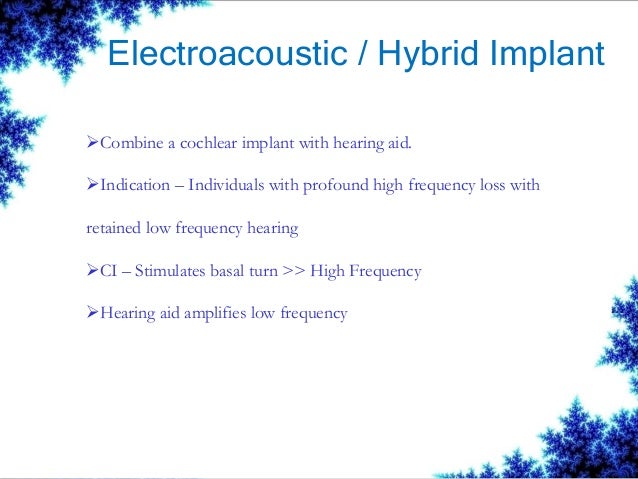 Electroacoustic / Hybrid Implant

➢Combine a cochlear implant with hearing aid.

➢Indication – Individuals with profound high frequency loss with retained low frequency hearing

➢CI – Stimulates basal turn >> High Frequency

➢Hearing aid amplifies low frequency